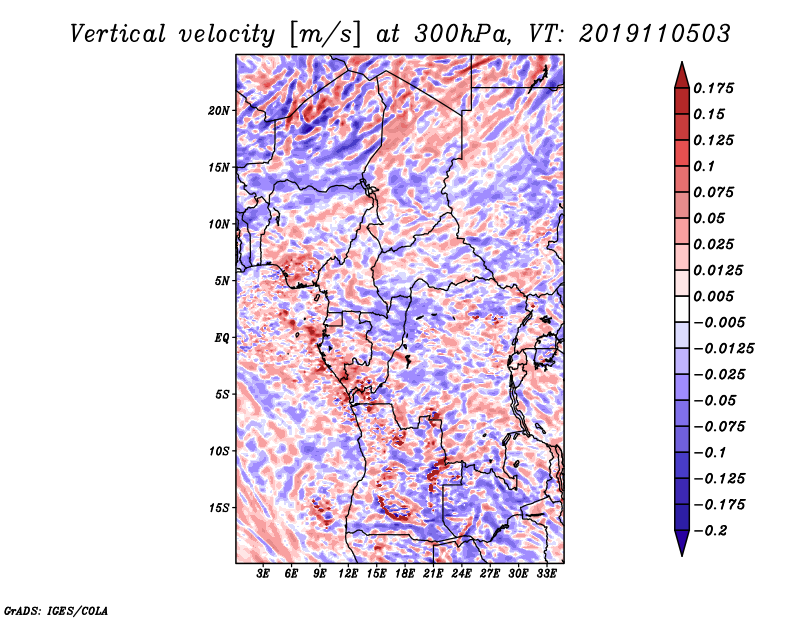 Vertical velocity [m/s] at 300hPa, VT: 2019110503

20N
15N
10N
5N
EQ
5S
10S
15S

3E 6E 9E 12E 15E 18E 21E 24E 27E 30E 33E

0.175
0.15
0.125
0.1
0.075
0.05
0.025
0.0125
0.005
−0.005
−0.0125
−0.025
−0.05
−0.075
−0.1
−0.125
−0.175
−0.2

GrADS: IGES/COLA